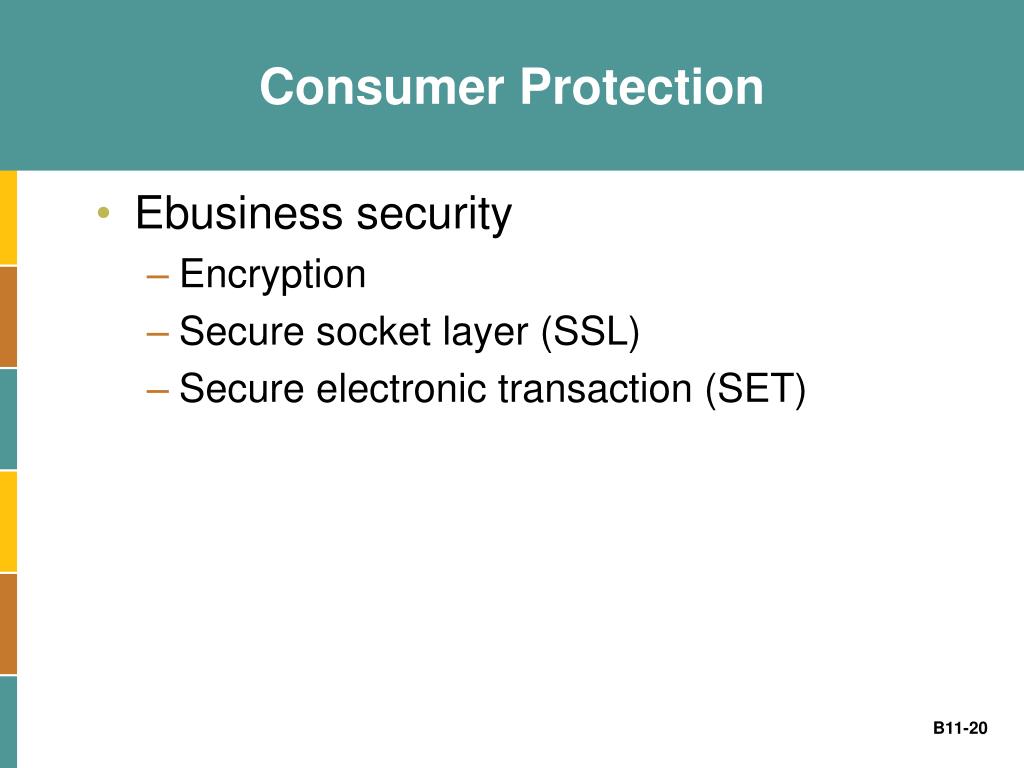 Consumer Protection

• Ebusiness security
– Encryption
– Secure socket layer (SSL)
– Secure electronic transaction (SET)

B11-20